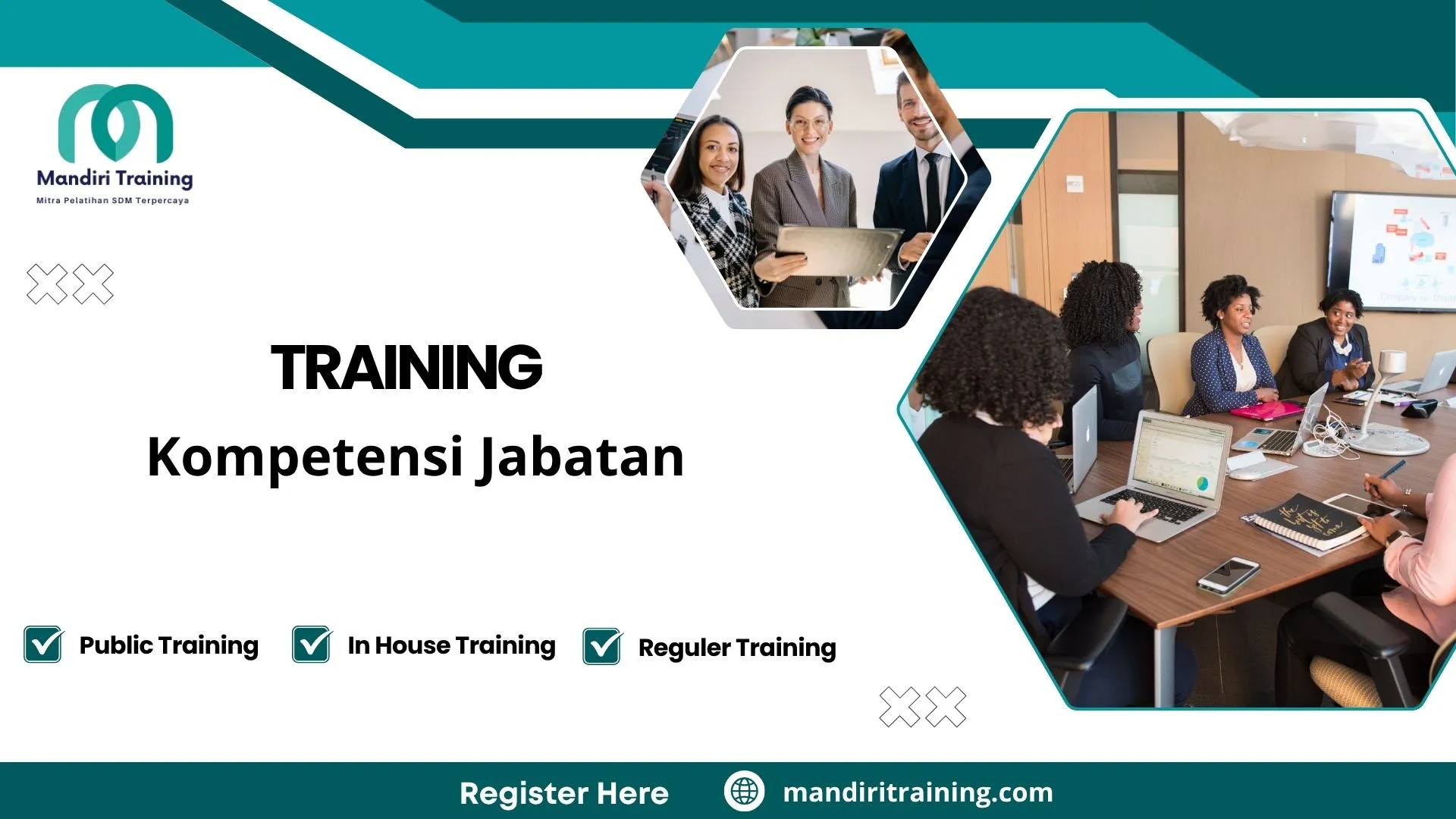 Mandiri Training
Mitra Pelatihan SDM Terpercaya

TRAINING
Kompetensi Jabatan

Public Training
In House Training
Reguler Training

Register Here
mandiritraining.com